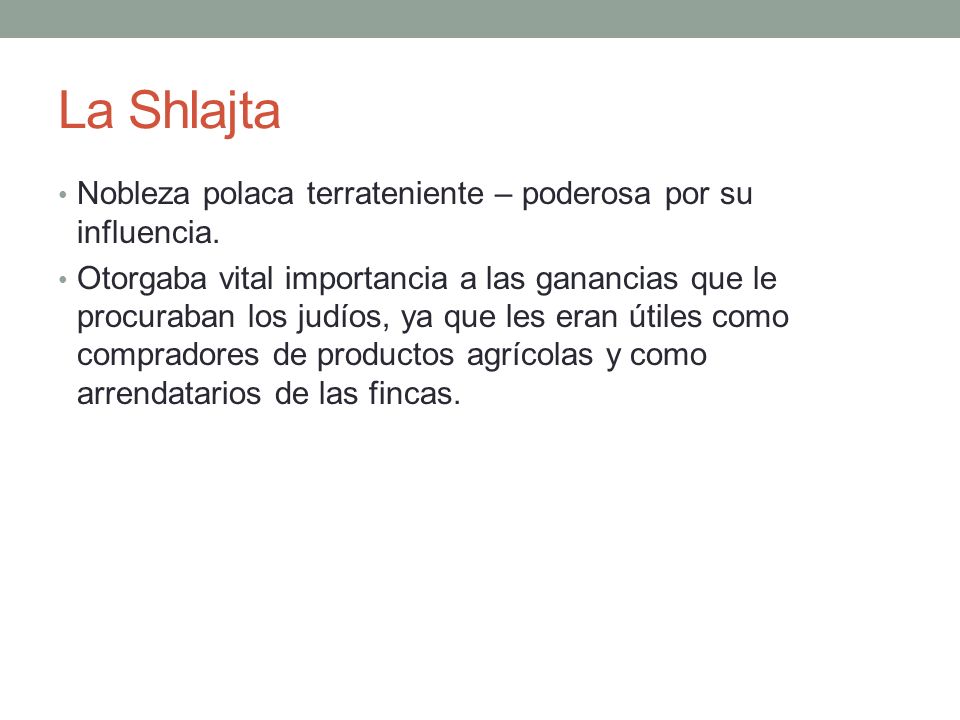 La Shlajta

• Nobleza polaca terrateniente – poderosa por su influencia.

• Otorgaba vital importancia a las ganancias que le procuraban los judíos, ya que les eran útiles como compradores de productos agrícolas y como arrendatarios de las fincas.